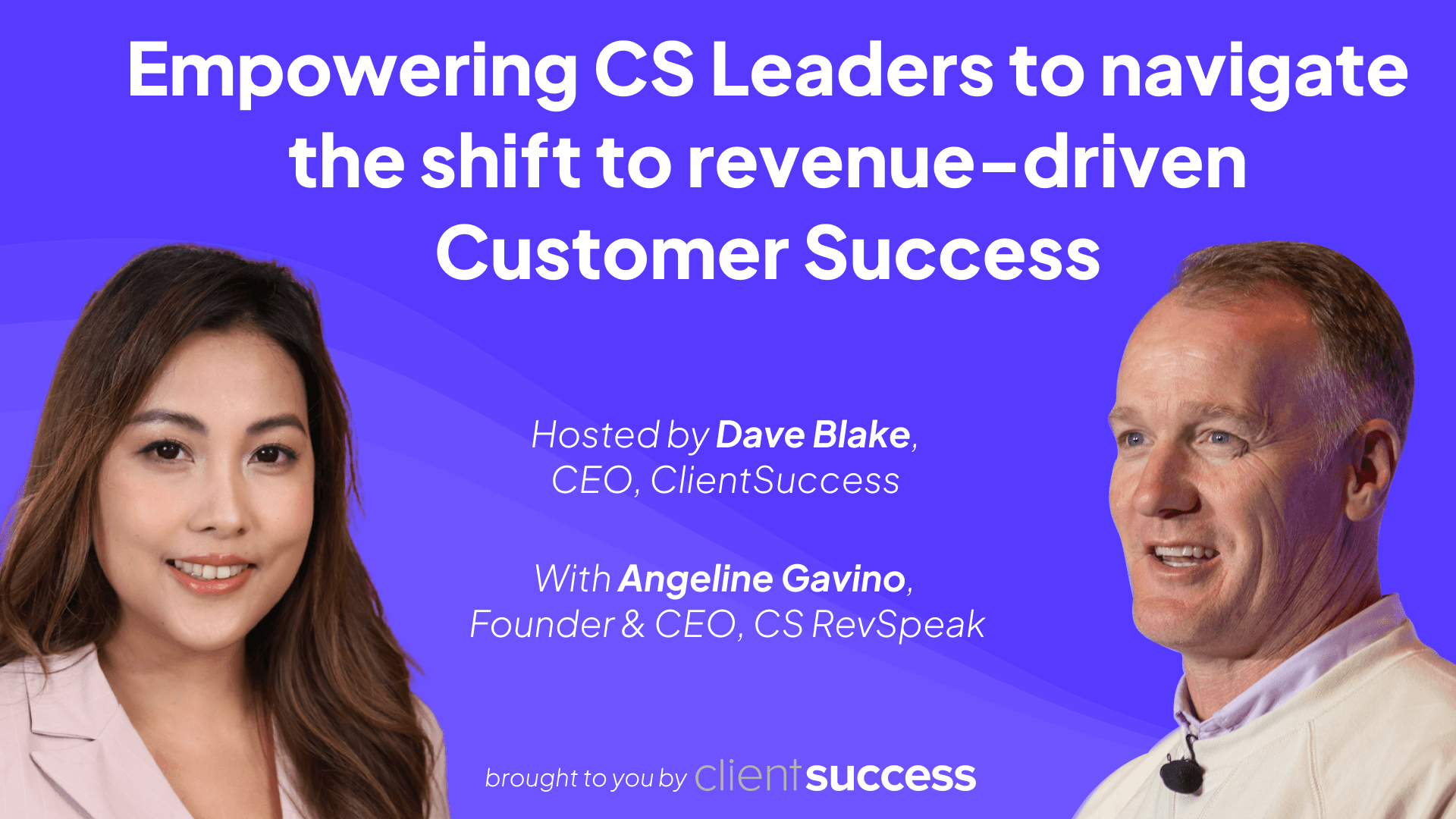 Empowering CS Leaders to navigate the shift to revenue-driven Customer Success

Hosted by Dave Blake, CEO, ClientSuccess

With Angeline Gavino, Founder & CEO, CS RevSpeak

brought to you by clientsuccess